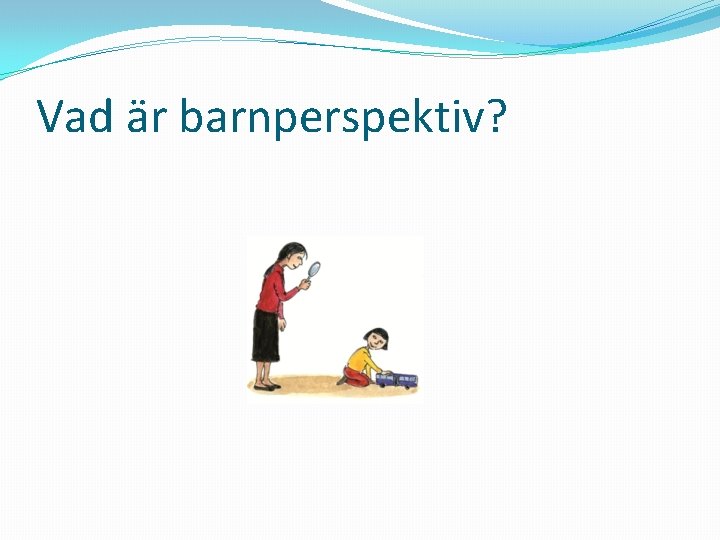 Vad är barnperspektiv?